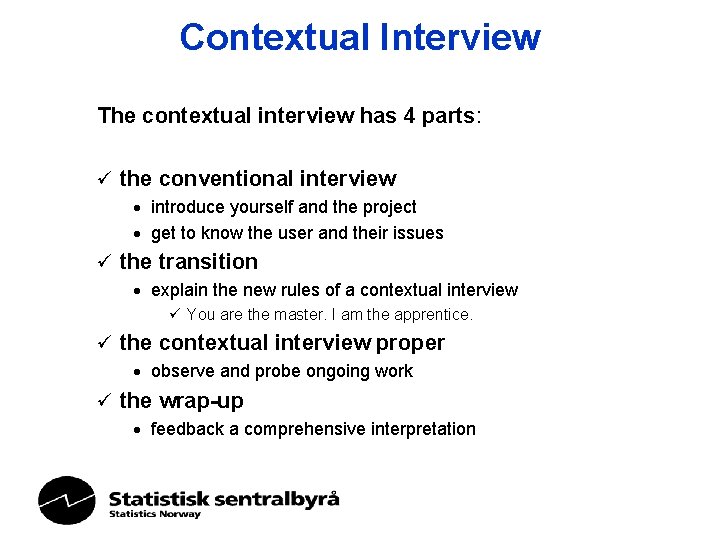 Contextual Interview

The contextual interview has 4 parts:

✓ the conventional interview
• introduce yourself and the project
• get to know the user and their issues

✓ the transition
• explain the new rules of a contextual interview
✓ You are the master. I am the apprentice.

✓ the contextual interview proper
• observe and probe ongoing work

✓ the wrap-up
• feedback a comprehensive interpretation

Statistisk sentralbyrå
Statistics Norway